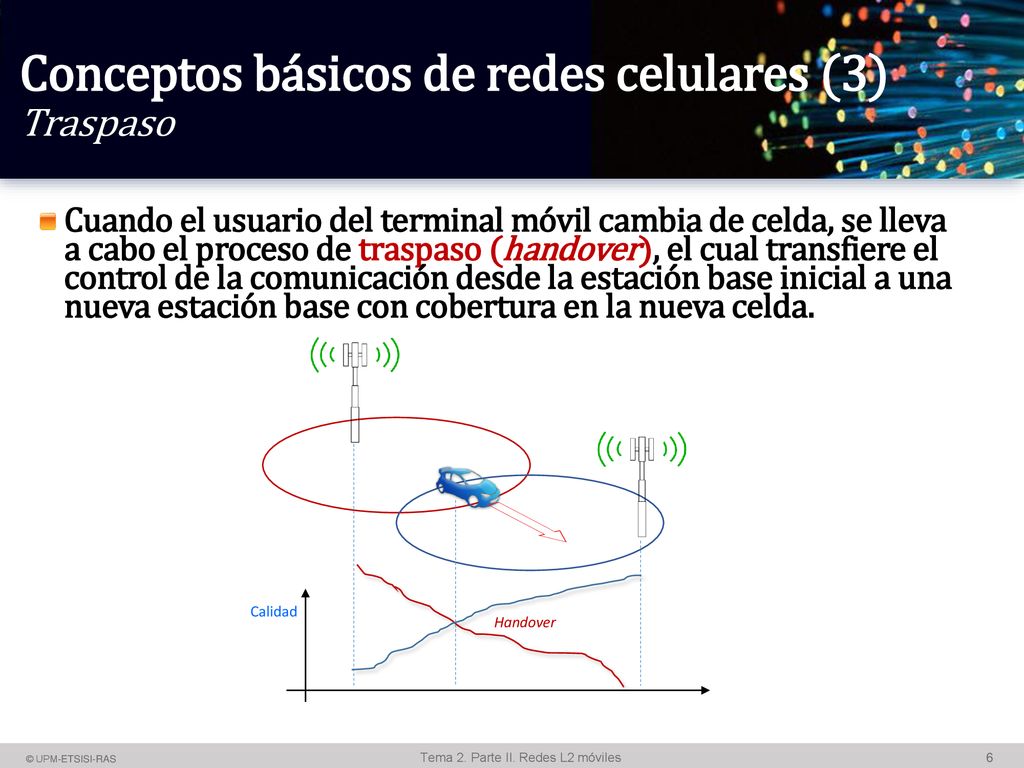 Conceptos básicos de redes celulares (3)
Traspaso

Cuando el usuario del terminal móvil cambia de celda, se lleva a cabo el proceso de traspaso (handover), el cual transfiere el control de la comunicación desde la estación base inicial a una nueva estación base con cobertura en la nueva celda.

Calidad

Handover

© UPM-ETSISI-RAS

Tema 2. Parte II. Redes L2 móviles

6